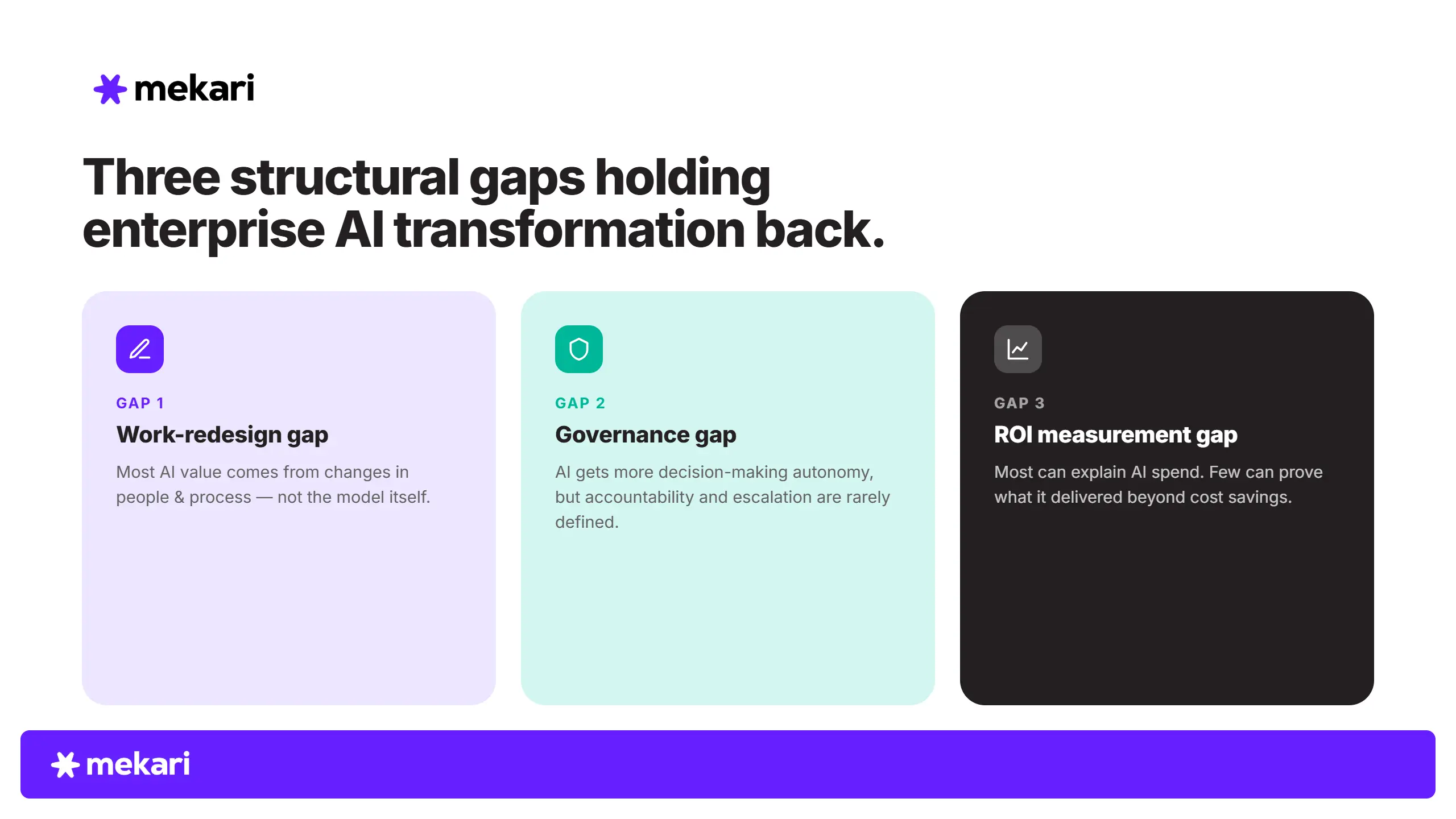 mekari

Three structural gaps holding enterprise AI transformation back.

GAP 1
Work-redesign gap
Most AI value comes from changes in people & process — not the model itself.

GAP 2
Governance gap
AI gets more decision-making autonomy, but accountability and escalation are rarely defined.

GAP 3
ROI measurement gap
Most can explain AI spend. Few can prove what it delivered beyond cost savings.

mekari